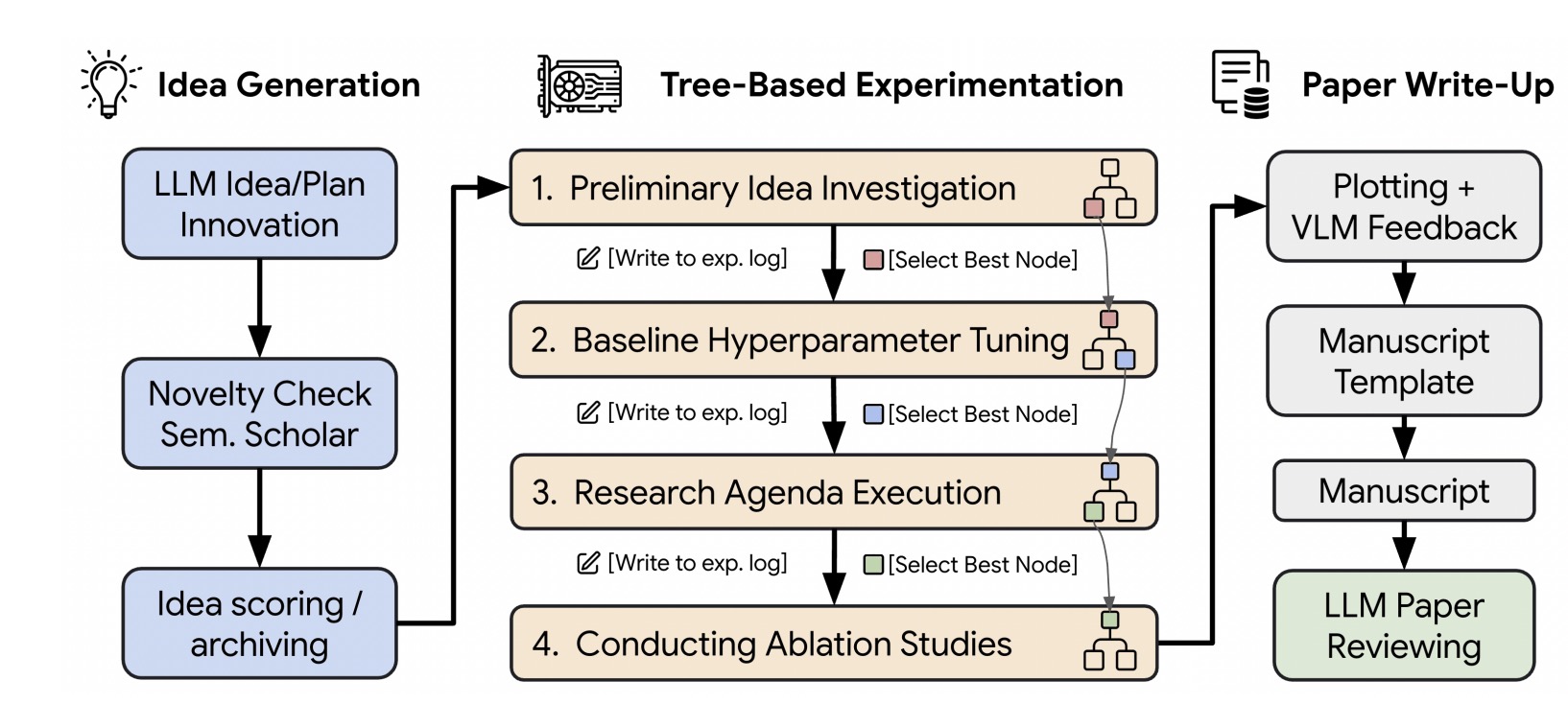 Idea Generation

LLM Idea/Plan Innovation

Novelty Check Sem. Scholar

Idea scoring / archiving

Tree-Based Experimentation

1. Preliminary Idea Investigation

[Write to exp. log]

[Select Best Node]

2. Baseline Hyperparameter Tuning

[Write to exp. log]

[Select Best Node]

3. Research Agenda Execution

[Write to exp. log]

[Select Best Node]

4. Conducting Ablation Studies

Paper Write-Up

Plotting + VLM Feedback

Manuscript Template

Manuscript

LLM Paper Reviewing